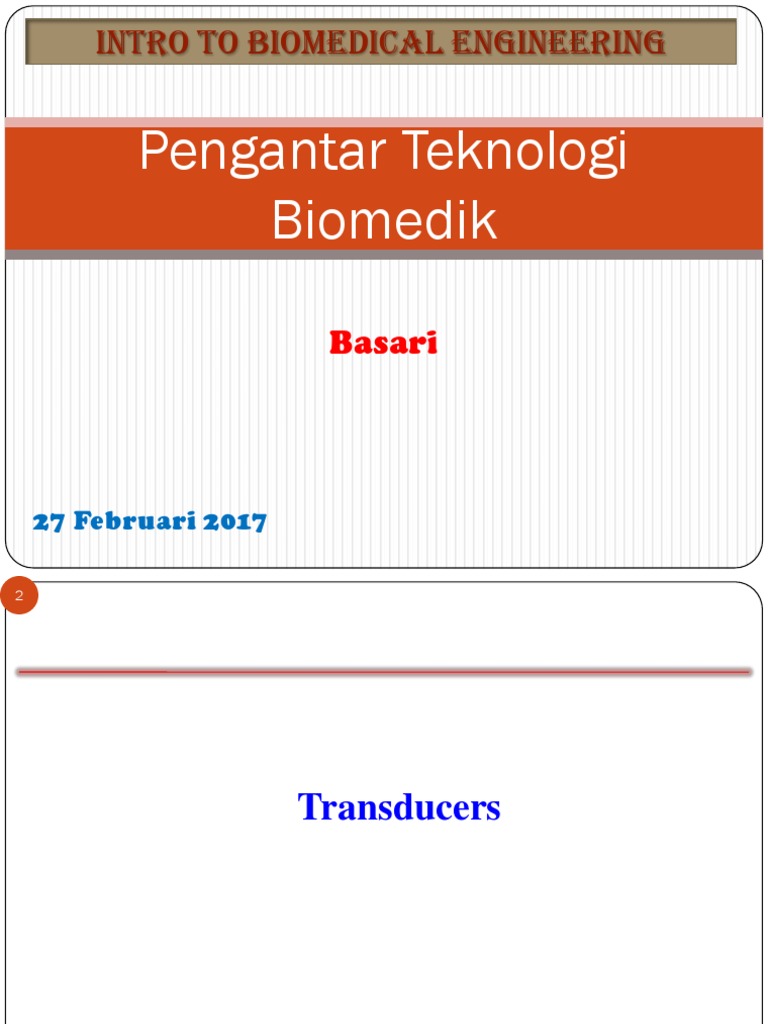 INTRO TO BIOMEDICAL ENGINEERING

Pengantar Teknologi Biomedik

Basari

27 Februari 2017

2

Transducers